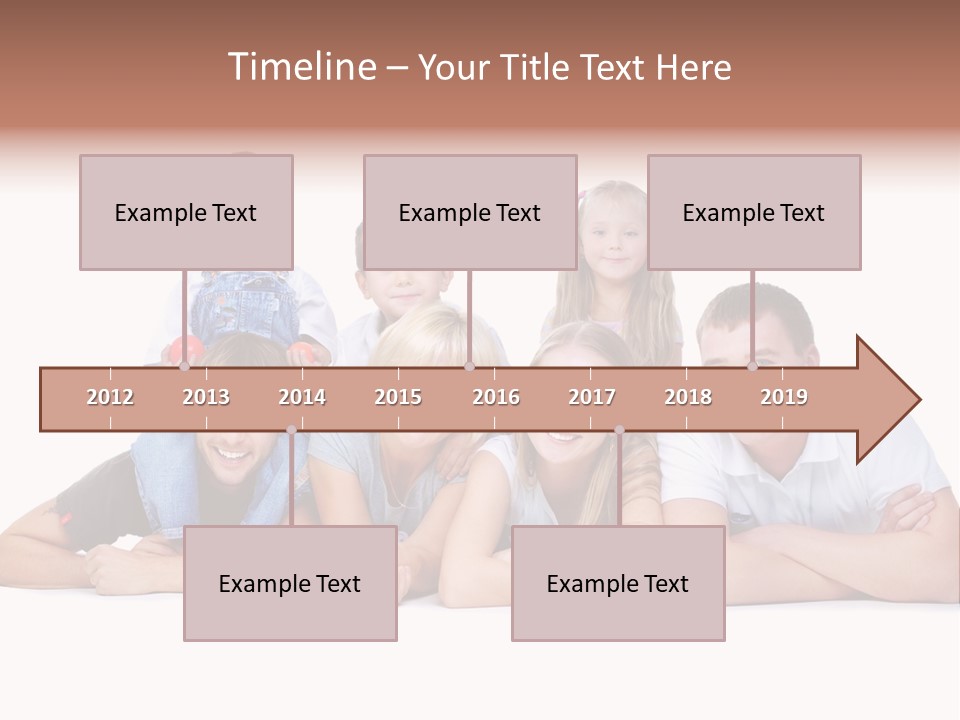 Timeline – Your Title Text Here

Example Text

Example Text

Example Text

2012 2013 2014 2015 2016 2017 2018 2019

Example Text

Example Text